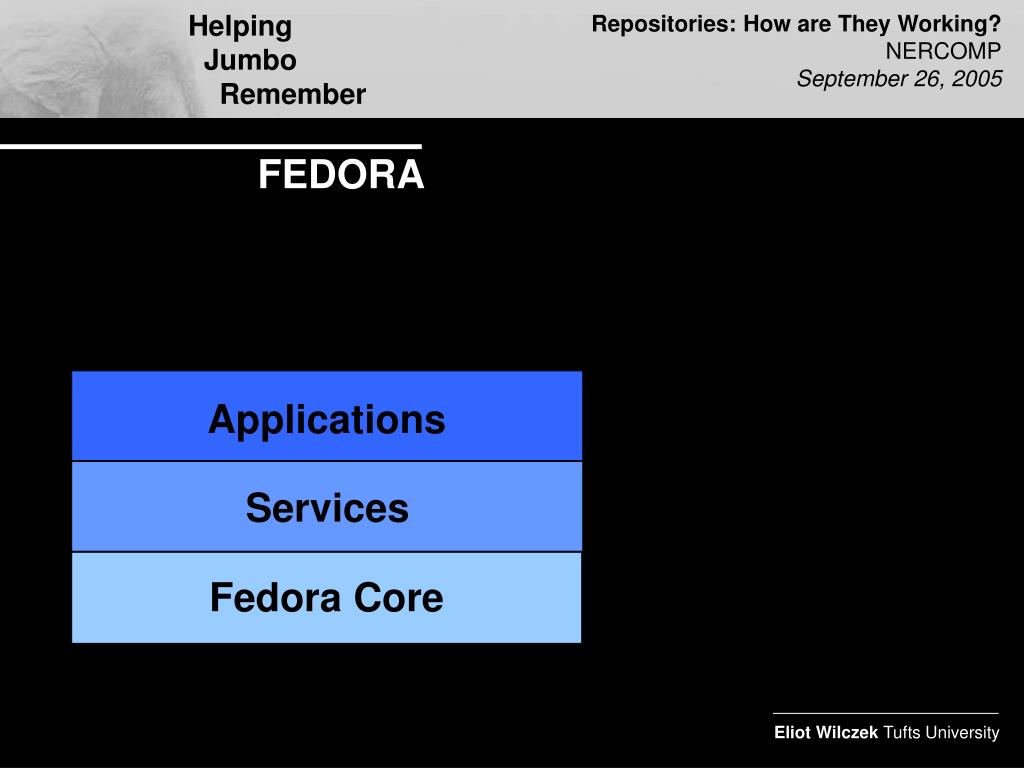 Helping
Jumbo
Remember

Repositories: How are They Working?
NERCOMP
September 26, 2005

FEDORA

Applications

Services

Fedora Core

Eliot Wilczek Tufts University